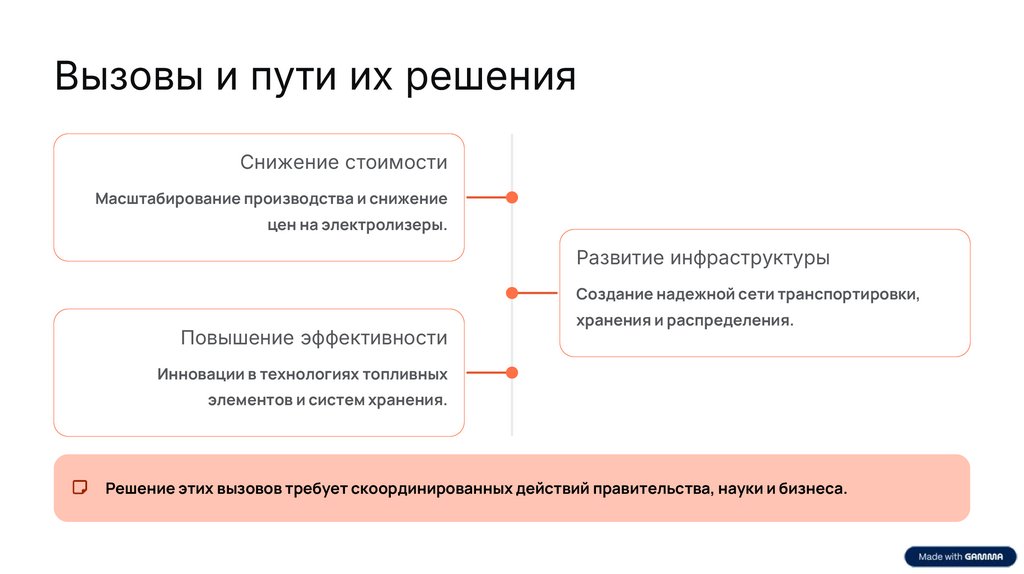 Вызовы и пути их решения

Снижение стоимости

Масштабирование производства и снижение цен на электролизеры.

Развитие инфраструктуры

Создание надежной сети транспортировки, хранения и распределения.

Повышение эффективности

Инновации в технологиях топливных элементов и систем хранения.

Решение этих вызовов требует скоординированных действий правительства, науки и бизнеса.

Made with GAMMA